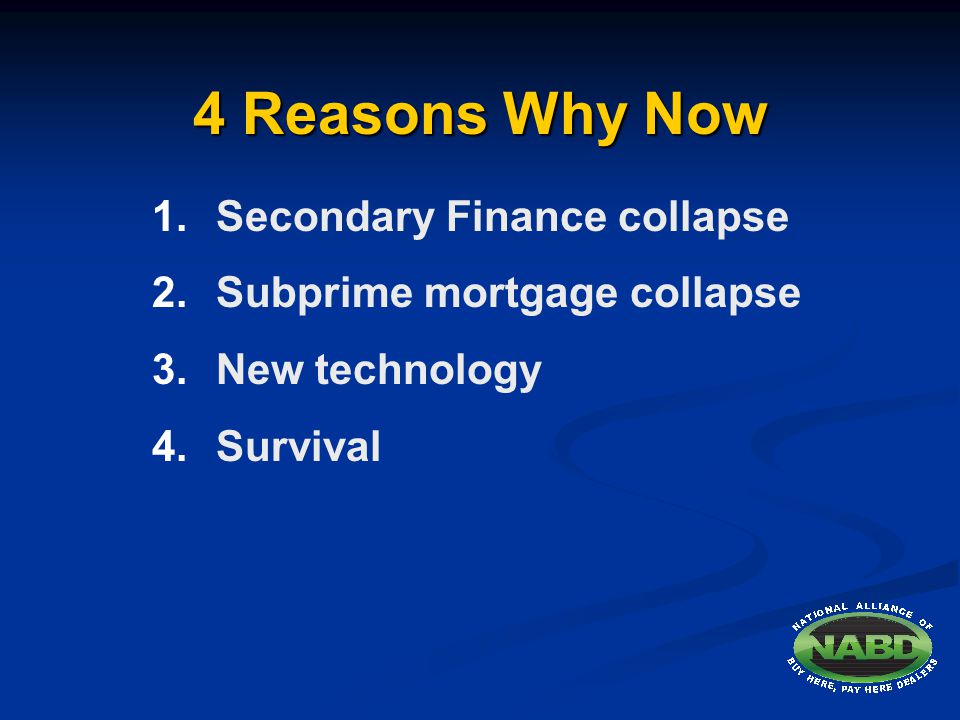 4 Reasons Why Now

1. Secondary Finance collapse
2. Subprime mortgage collapse
3. New technology
4. Survival

NATIONAL ALLIANCE OF
NABD
BUY HERE, PAY HERE DEALERS